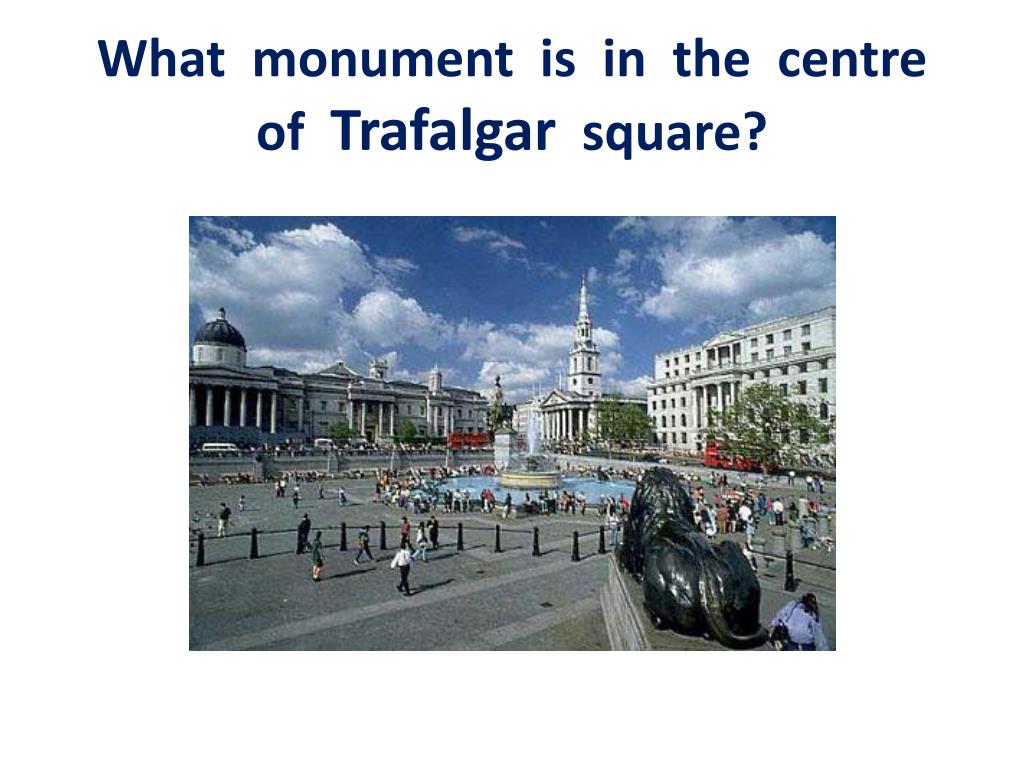 What monument is in the centre of Trafalgar square?